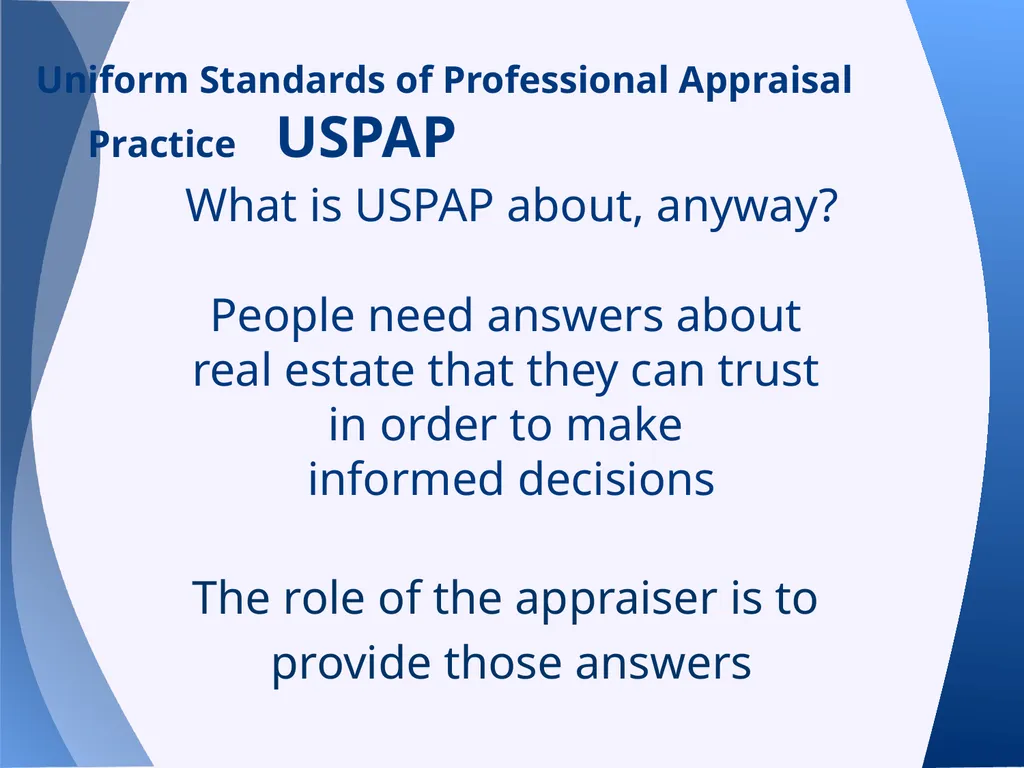 Uniform Standards of Professional Appraisal Practice USPAP

What is USPAP about, anyway?

People need answers about real estate that they can trust in order to make informed decisions

The role of the appraiser is to provide those answers